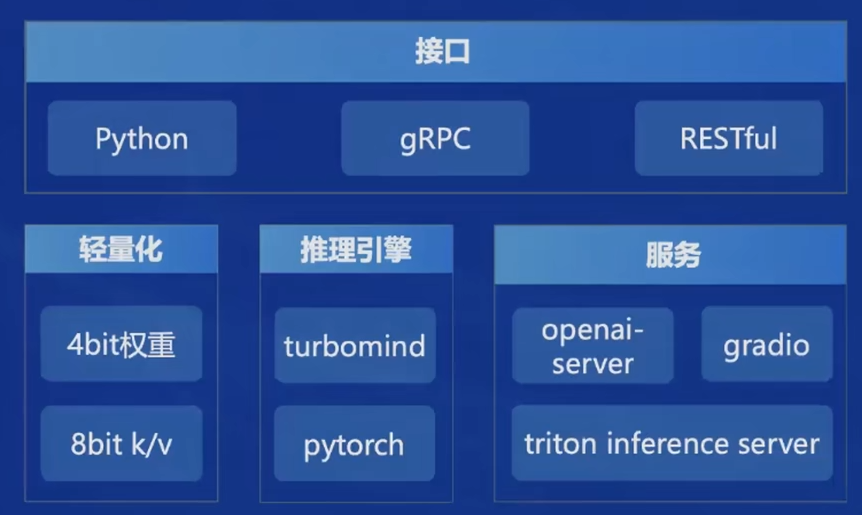 接口

Python

gRPC

RESTful

轻量化

4bit权重

8bit k/v

推理引擎

turbomind

pytorch

服务

openai-server

gradio

triton inference server